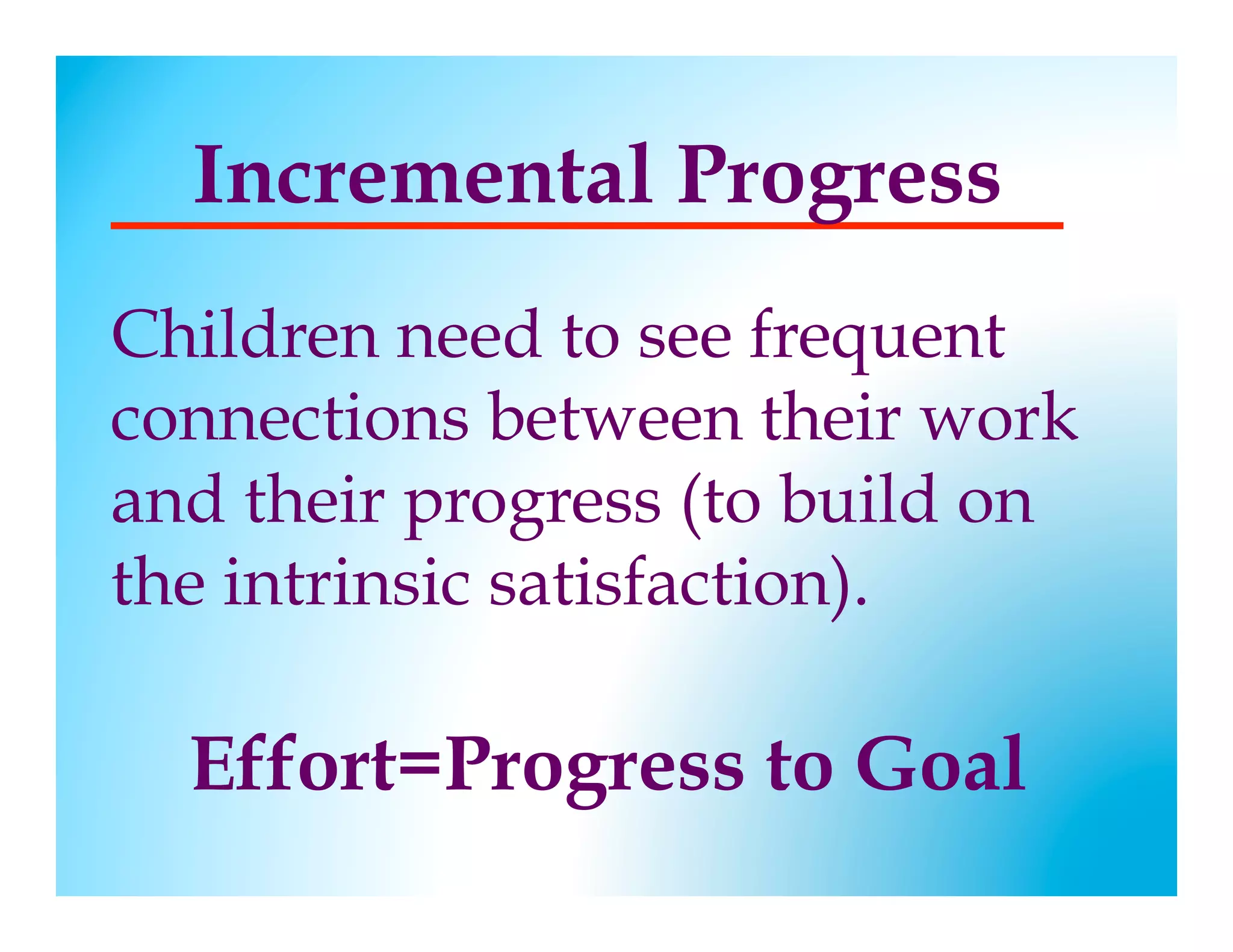 Incremental Progress

Children need to see frequent connections between their work and their progress (to build on the intrinsic satisfaction).

Effort=Progress to Goal